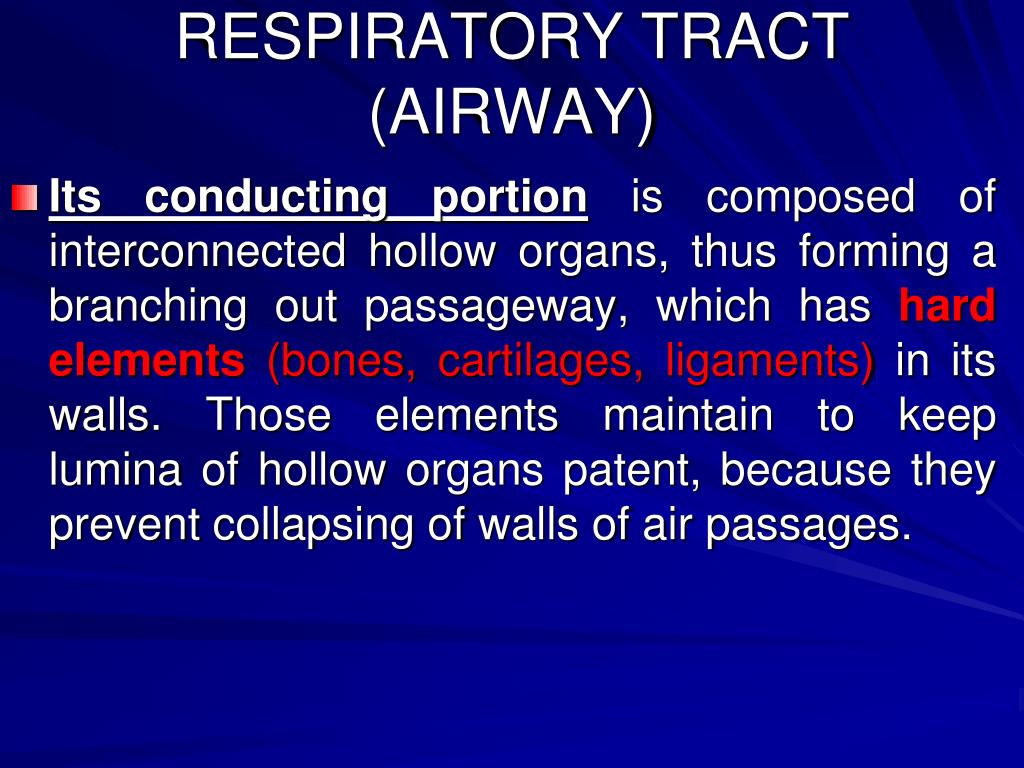 RESPIRATORY TRACT (AIRWAY)

Its conducting portion is composed of interconnected hollow organs, thus forming a branching out passageway, which has hard elements (bones, cartilages, ligaments) in its walls. Those elements maintain to keep lumina of hollow organs patent, because they prevent collapsing of walls of air passages.